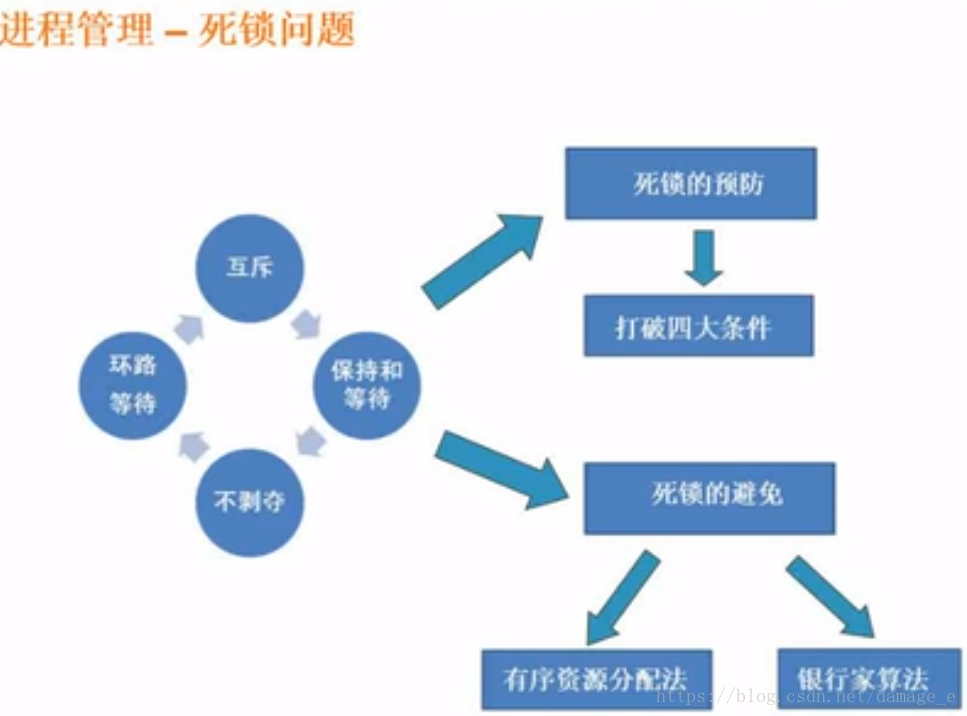 进程管理 – 死锁问题

互斥

保持和等待

不剥夺

环路等待

死锁的预防

打破四大条件

死锁的避免

有序资源分配法

银行家算法

https://blog.csdn.net/damage_e